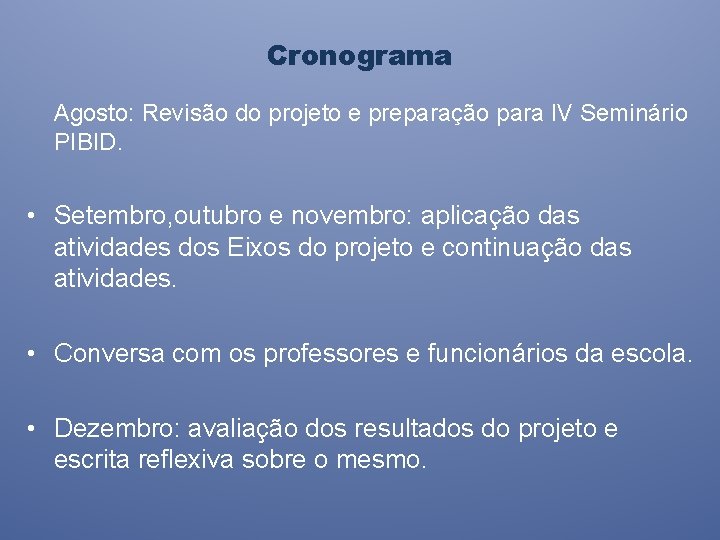 Cronograma

Agosto: Revisão do projeto e preparação para IV Seminário PIBID.

• Setembro,outubro e novembro: aplicação das atividades dos Eixos do projeto e continuação das atividades.

• Conversa com os professores e funcionários da escola.

• Dezembro: avaliação dos resultados do projeto e escrita reflexiva sobre o mesmo.